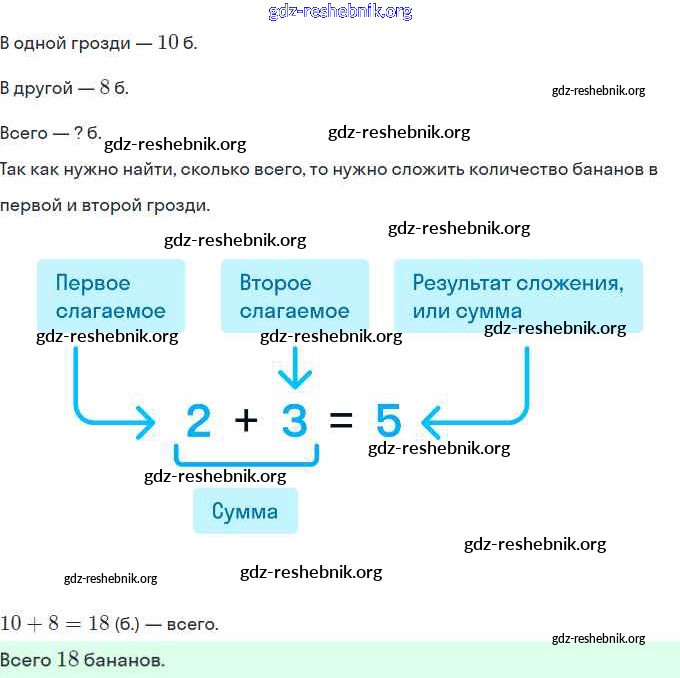 gdz-reshebnik.org

В одной грозди — $10$ б.

В другой — $8$ б.

gdz-reshebnik.org

Всего — ? б.

gdz-reshebnik.org gdz-reshebnik.org

Так как нужно найти, сколько всего, то нужно сложить количество бананов в первой и второй грозди.

gdz-reshebnik.org gdz-reshebnik.org

Первое слагаемое

Второе слагаемое

Результат сложения, или сумма

gdz-reshebnik.org gdz-reshebnik.org gdz-reshebnik.org

$2 + 3 = 5$

gdz-reshebnik.org

gdz-reshebnik.org

Сумма

gdz-reshebnik.org

gdz-reshebnik.org gdz-reshebnik.org

$10 + 8 = 18$ (б.) — всего.

gdz-reshebnik.org

Всего $18$ бананов.